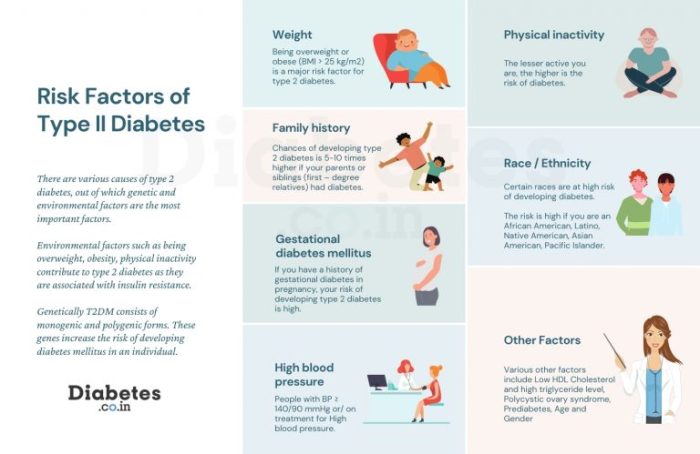 Risk Factors of Type II Diabetes

There are various causes of type 2 diabetes, out of which genetic and environmental factors are the most important factors.

Environmental factors such as being overweight, obesity, physical inactivity contribute to type 2 diabetes as they are associated with insulin resistance.

Genetically T2DM consists of monogenic and polygenic forms. These genes increase the risk of developing diabetes mellitus in an individual.

Diabetes .co.in

Weight

Being overweight or obese (BMI > 25 kg/m2) is a major risk factor for type 2 diabetes.

Family history

Chances of developing type 2 diabetes is 5-10 times higher if your parents or siblings (first – degree relatives) had diabetes.

Gestational diabetes mellitus

If you have a history of gestational diabetes in pregnancy, your risk of developing type 2 diabetes is high.

High blood pressure

People with BP ≥ 140/90 mmHg or/ on treatment for High blood pressure.

Physical inactivity

The lesser active you are, the higher is the risk of diabetes.

Race / Ethnicity

Certain races are at high risk of developing diabetes.

The risk is high if you are an African American, Latino, Native American, Asian American, Pacific Islander.

Other Factors

Various other factors include Low HDL Cholesterol and high triglyceride level, Polycystic ovary syndrome, Prediabetes, Age and Gender

Diabetes co.in